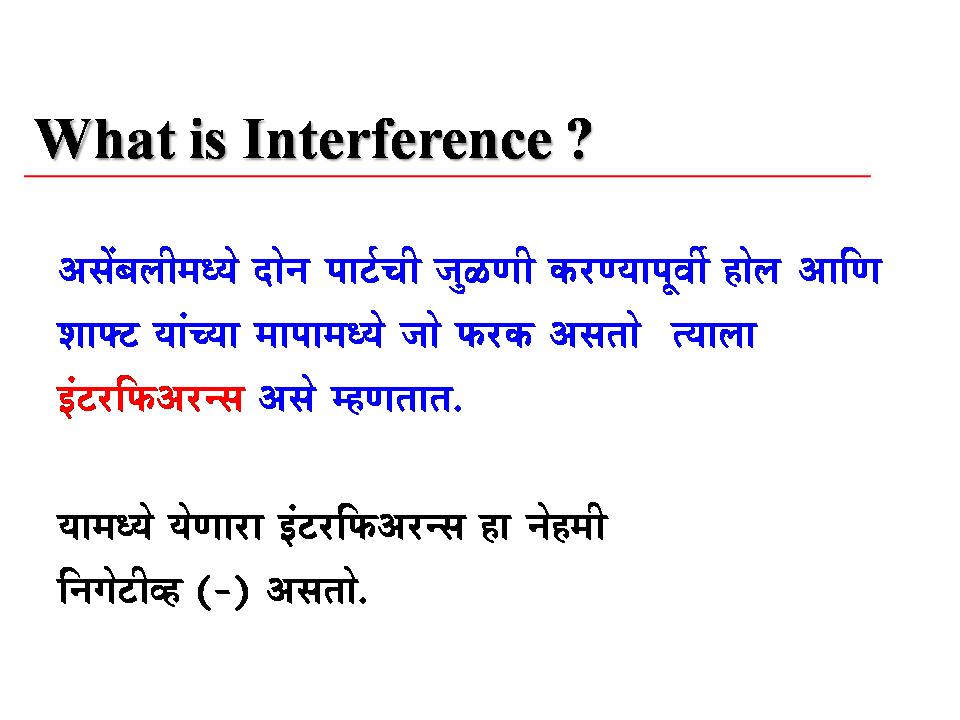 What is Interference ?

असेंबलीमध्ये दोन पार्टची जुळणी करण्यापूर्वी होल आणि शाफ्ट यांच्या मापामध्ये जो फरक असतो त्याला इंटरफिअरन्स असे म्हणतात.

यामध्ये येणारा इंटरफिअरन्स हा नेहमी निगेटीव्ह (-) असतो.